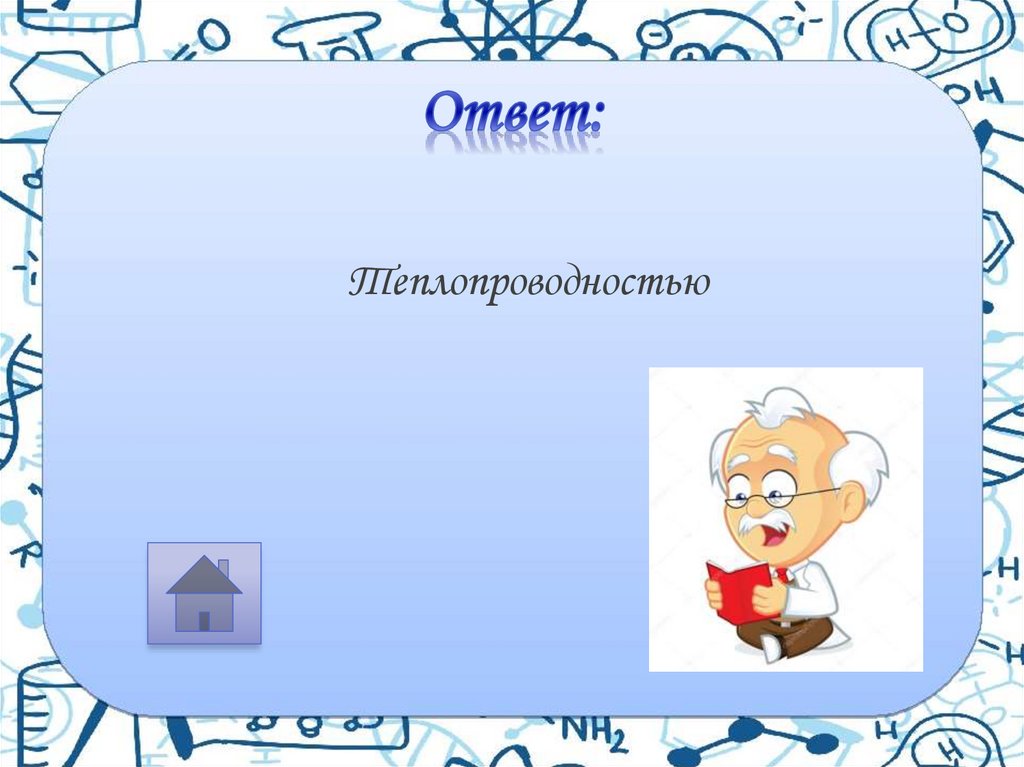 Ответ:

Теплопроводностью